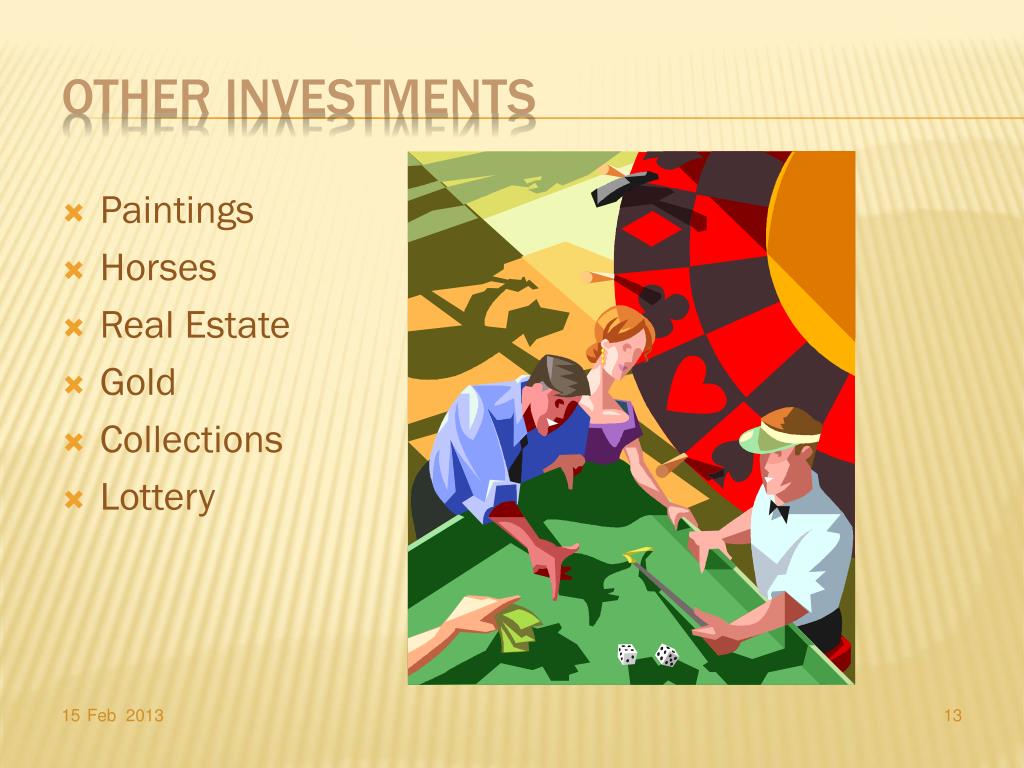 OTHER INVESTMENTS

Paintings
Horses
Real Estate
Gold
Collections
Lottery

15 Feb 2013

13